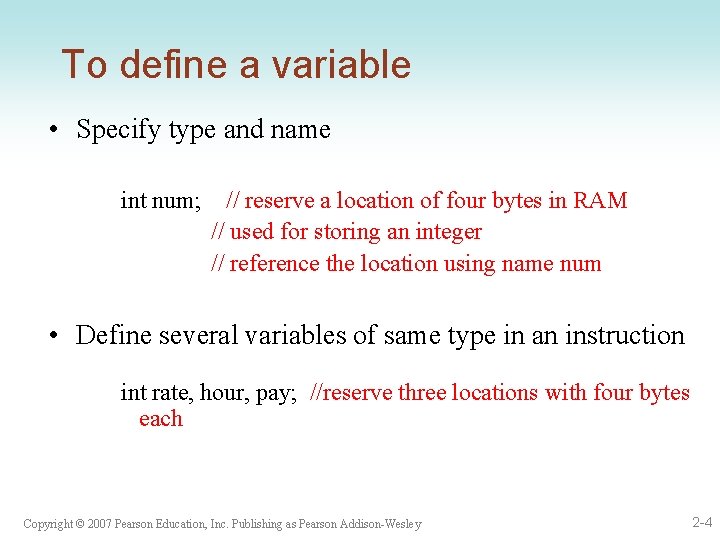 To define a variable

• Specify type and name

int num; // reserve a location of four bytes in RAM
// used for storing an integer
// reference the location using name num

• Define several variables of same type in an instruction

int rate, hour, pay; //reserve three locations with four bytes each

Copyright © 2007 Pearson Education, Inc. Publishing as Pearson Addison-Wesley

2-4